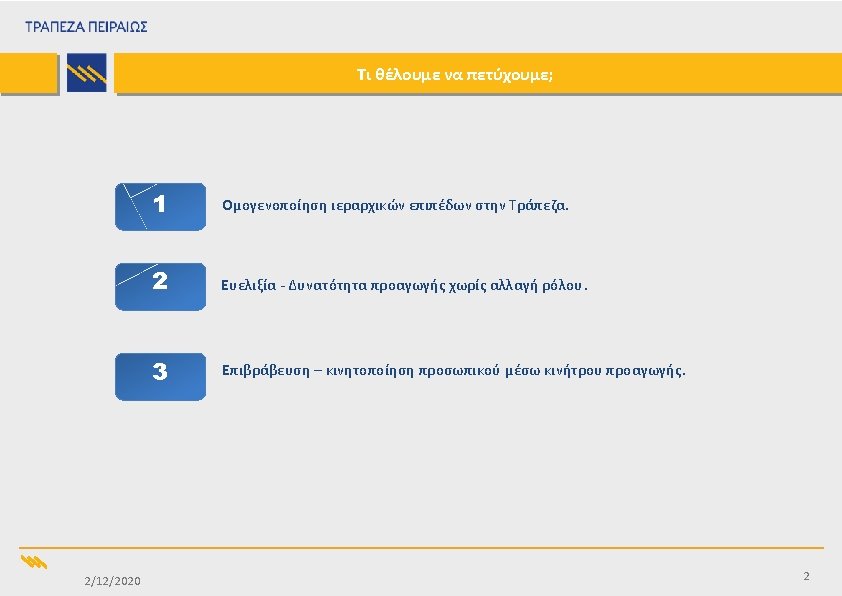 ΤΡΑΠΕΖΑ ΠΕΙΡΑΙΩΣ

Τι θέλουμε να πετύχουμε;

1

Ομογενοποίηση ιεραρχικών επιπέδων στην Τράπεζα.

2

Ευελιξία - Δυνατότητα προαγωγής χωρίς αλλαγή ρόλου.

3

Επιβράβευση – κινητοποίηση προσωπικού μέσω κινήτρου προαγωγής.

2/12/2020

2